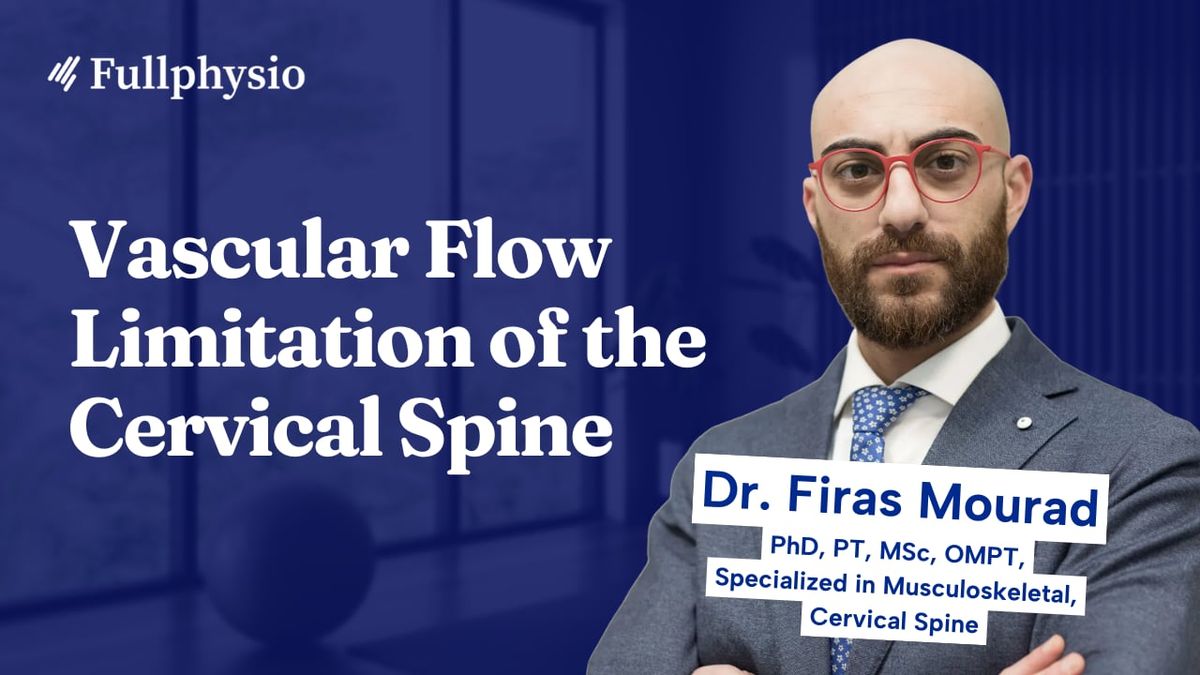 Fullphysio

Vascular Flow Limitation of the Cervical Spine

Dr. Firas Mourad

PhD, PT, MSc, OMPT,
Specialized in Musculoskeletal,
Cervical Spine